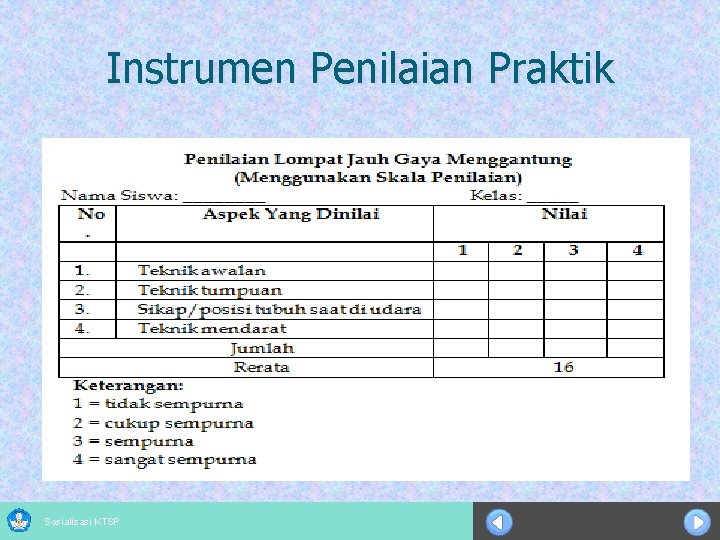 Instrumen Penilaian Praktik

Penilaian Lompat Jauh Gaya Menggantung
(Menggunakan Skala Penilaian)

Nama Siswa: _________ Kelas: ______

| No. | Aspek Yang Dinilai | Nilai | | | |
|---|---|---|---|---|---|
| | | 1 | 2 | 3 | 4 |
| 1. | Teknik awalan | | | | |
| 2. | Teknik tumpuan | | | | |
| 3. | Sikap/posisi tubuh saat di udara | | | | |
| 4. | Teknik mendarat | | | | |
| Jumlah | | | | | |
| Rerata | | 16 | | | |

Keterangan:
1 = tidak sempurna
2 = cukup sempurna
3 = sempurna
4 = sangat sempurna

Sosialisasi KTSP